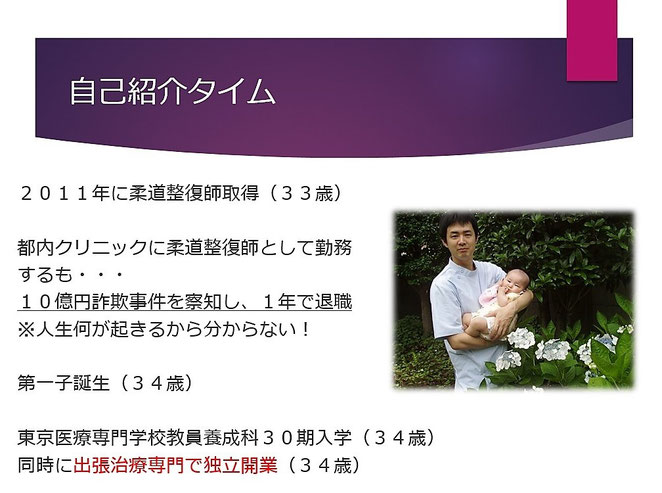 自己紹介タイム

２０１１年に柔道整復師取得（３３歳）

都内クリニックに柔道整復師として勤務するも・・・
１０億円詐欺事件を察知し、１年で退職
※人生何が起きるから分からない！

第一子誕生（３４歳）

東京医療専門学校教員養成科３０期入学（３４歳）
同時に出張治療専門で独立開業（３４歳）